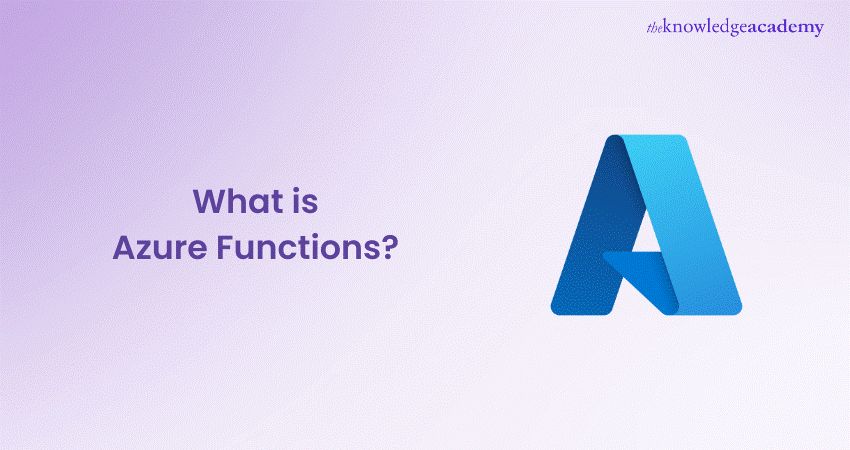 theknowledgeacademy

What is
Azure Functions?